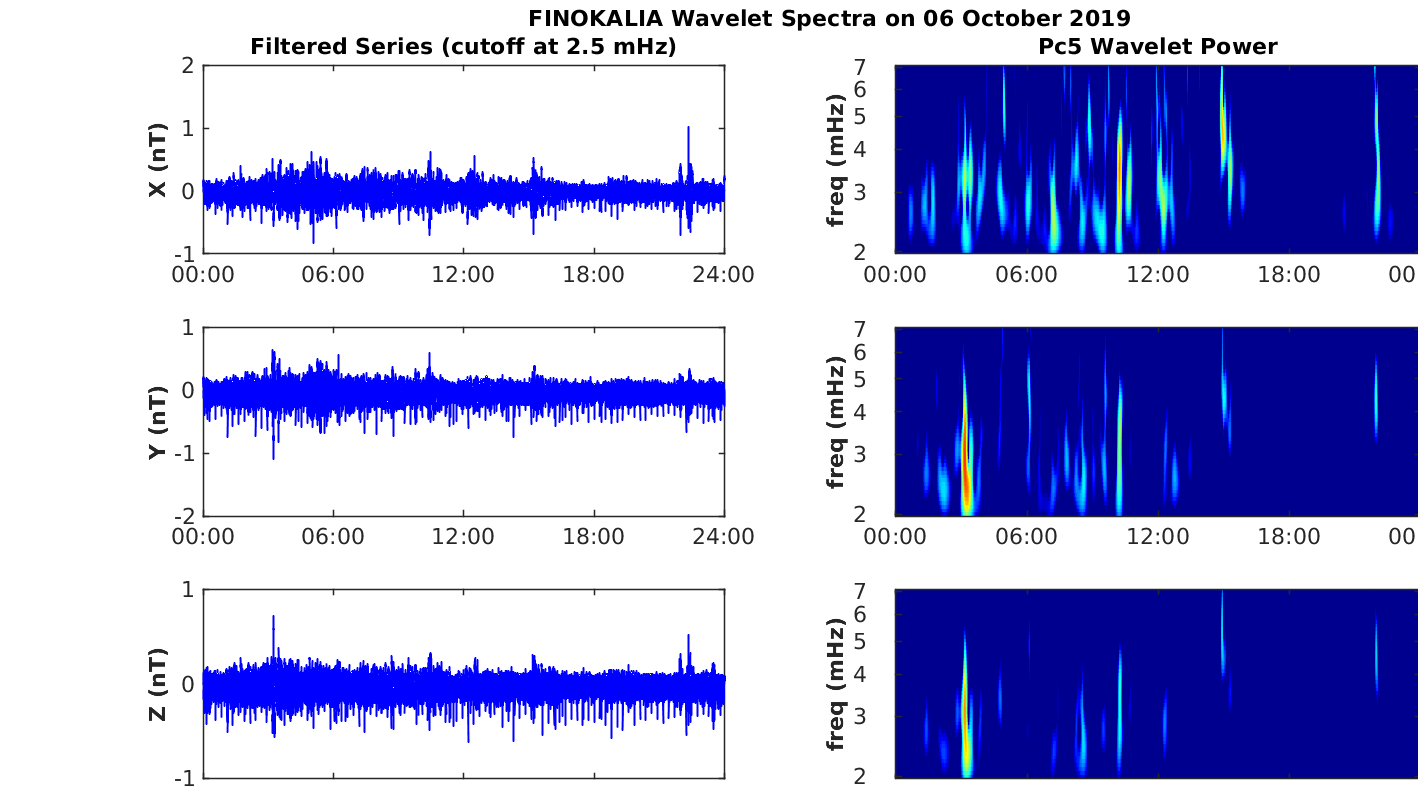 FINOKALIA Wavelet Spectra on 06 October 2019

Filtered Series (cutoff at 2.5 mHz)

X (nT)
2
1
0
-1
00:00 06:00 12:00 18:00 24:00

Y (nT)
1
0
-1
-2
00:00 06:00 12:00 18:00 24:00

Z (nT)
1
0
-1

Pc5 Wavelet Power

freq (mHz)
7
6
5
4
3
2
00:00 06:00 12:00 18:00 00

freq (mHz)
7
6
5
4
3
2
00:00 06:00 12:00 18:00 00

freq (mHz)
7
6
5
4
3
2